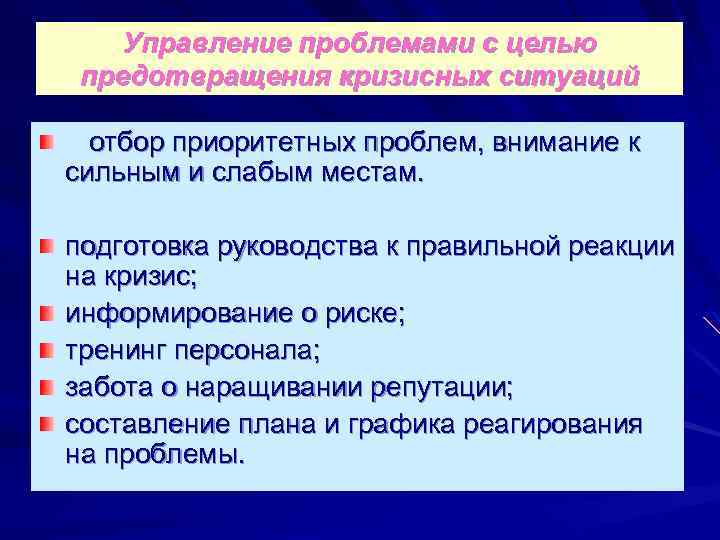 Управление проблемами с целью предотвращения кризисных ситуаций

отбор приоритетных проблем, внимание к сильным и слабым местам.

подготовка руководства к правильной реакции на кризис;

информирование о риске;

тренинг персонала;

забота о наращивании репутации;

составление плана и графика реагирования на проблемы.